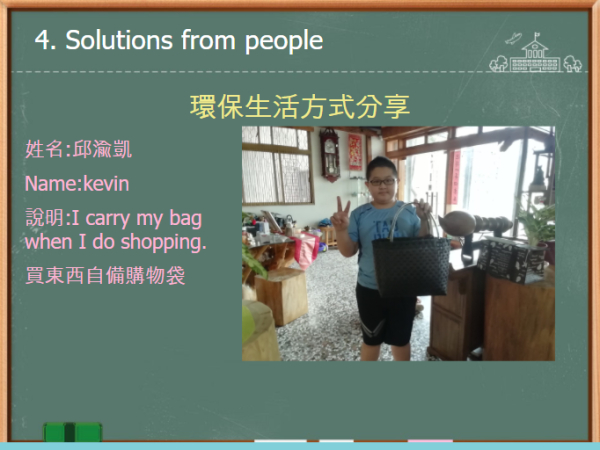 4. Solutions from people

環保生活方式分享

姓名:邱渝凱

Name:kevin

說明:I carry my bag when I do shopping.

買東西自備購物袋